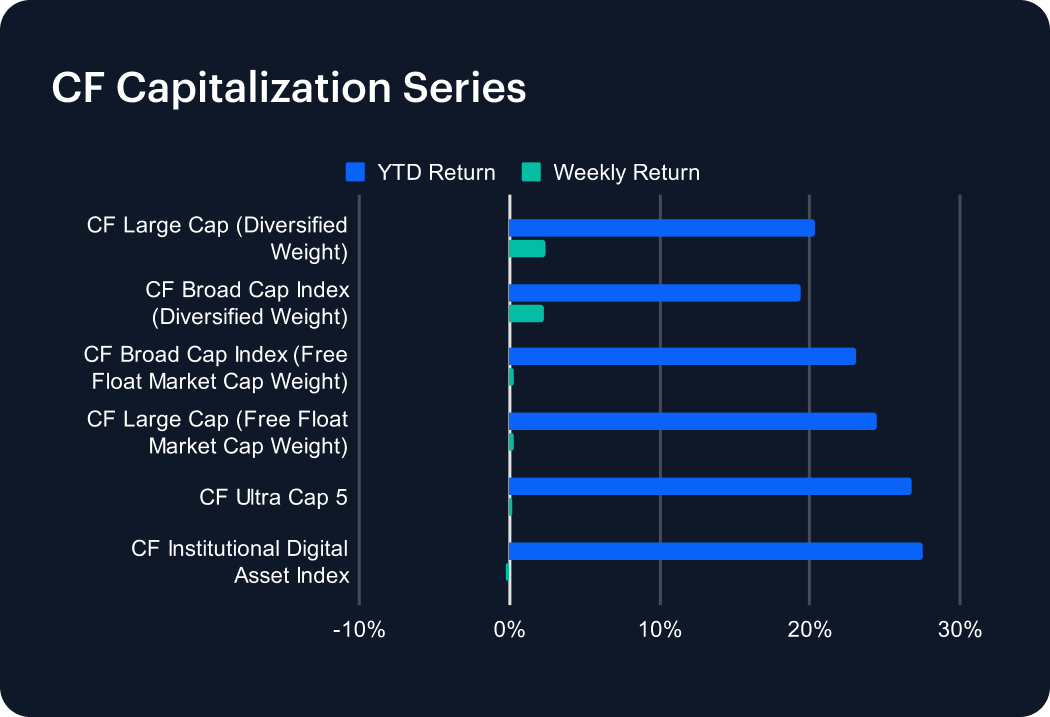 CF Capitalization Series

YTD Return
Weekly Return

CF Large Cap (Diversified Weight)
CF Broad Cap Index (Diversified Weight)
CF Broad Cap Index (Free Float Market Cap Weight)
CF Large Cap (Free Float Market Cap Weight)
CF Ultra Cap 5
CF Institutional Digital Asset Index

-10%
0%
10%
20%
30%